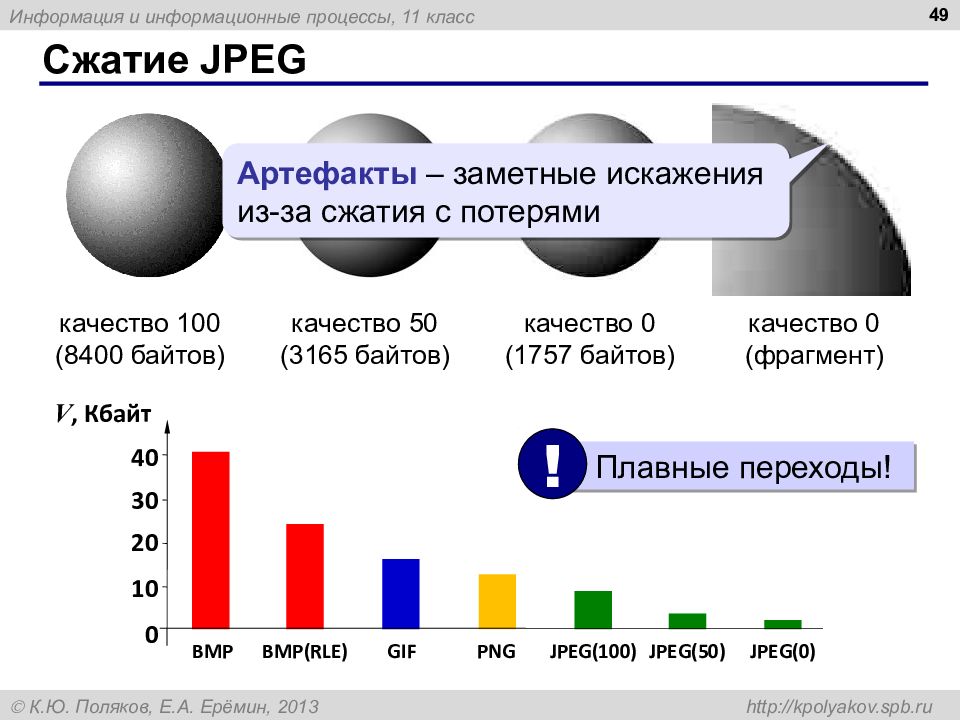 Информация и информационные процессы, 11 класс

49

Сжатие JPEG

Артефакты – заметные искажения из-за сжатия с потерями

качество 100
(8400 байтов)

качество 50
(3165 байтов)

качество 0
(1757 байтов)

качество 0
(фрагмент)

$V$, Кбайт

!

Плавные переходы!

40
30
20
10
0

BMP BMP(RLE) GIF PNG JPEG(100) JPEG(50) JPEG(0)

© К.Ю. Поляков, Е.А. Ерёмин, 2013

http://kpolyakov.spb.ru